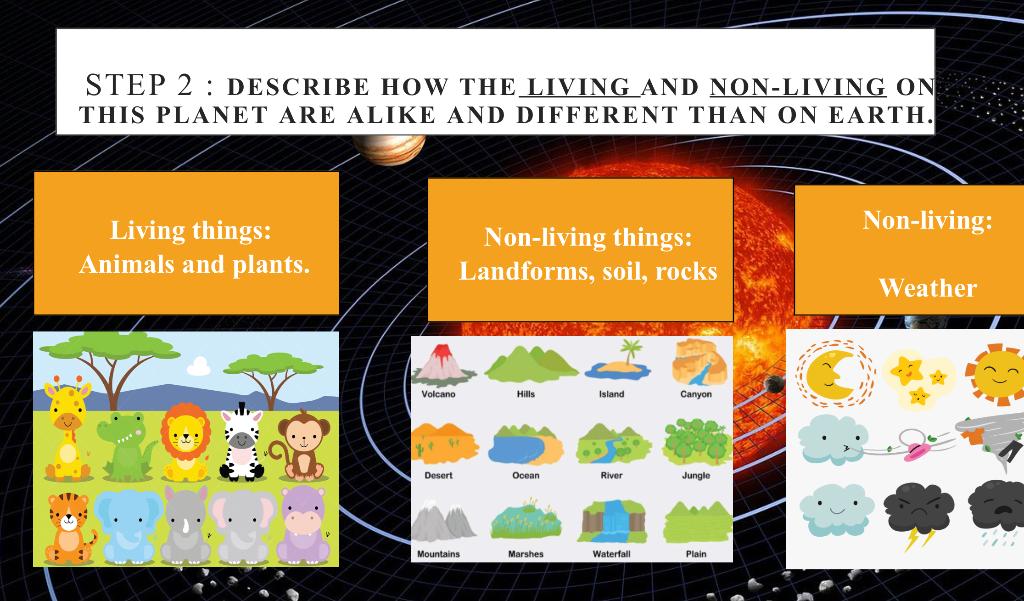 STEP 2 : DESCRIBE HOW THE LIVING AND NON-LIVING ON THIS PLANET ARE ALIKE AND DIFFERENT THAN ON EARTH.

Living things: Animals and plants.

Non-living things: Landforms, soil, rocks

Non-living:

Weather

Volcano
Hills
Island
Canyon
Desert
Ocean
River
Jungle
Mountains
Marshes
Waterfall
Plain